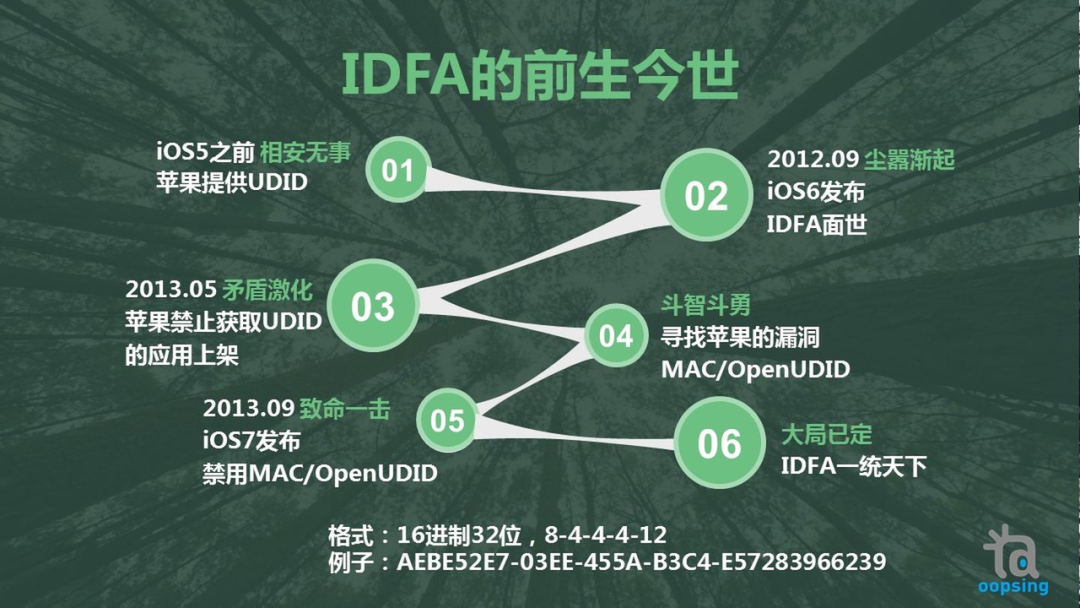 IDFA的前生今世

iOS5之前 相安无事
苹果提供UDID

01

02

2012.09 尘嚣渐起
iOS6发布
IDFA面世

2013.05 矛盾激化
苹果禁止获取UDID的应用上架

03

04

斗智斗勇
寻找苹果的漏洞
MAC/OpenUDID

2013.09 致命一击
iOS7发布
禁用MAC/OpenUDID

05

06

大局已定
IDFA一统天下

格式：16进制32位，8-4-4-4-12
例子：AEBE52E7-03EE-455A-B3C4-E57283966239

ta
oopsing